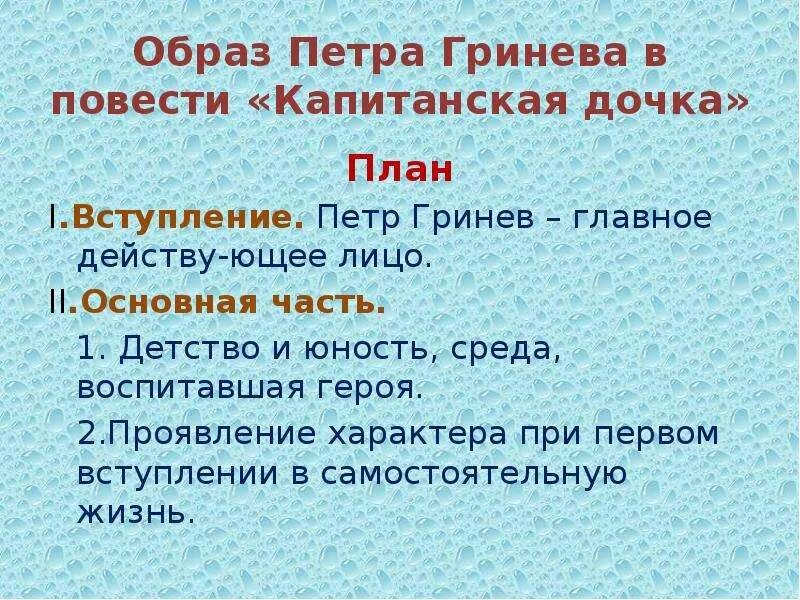 Образ Петра Гринева в повести «Капитанская дочка»

План

I.Вступление. Петр Гринев – главное действу-ющее лицо.

II.Основная часть.

1. Детство и юность, среда, воспитавшая героя.

2.Проявление характера при первом вступлении в самостоятельную жизнь.